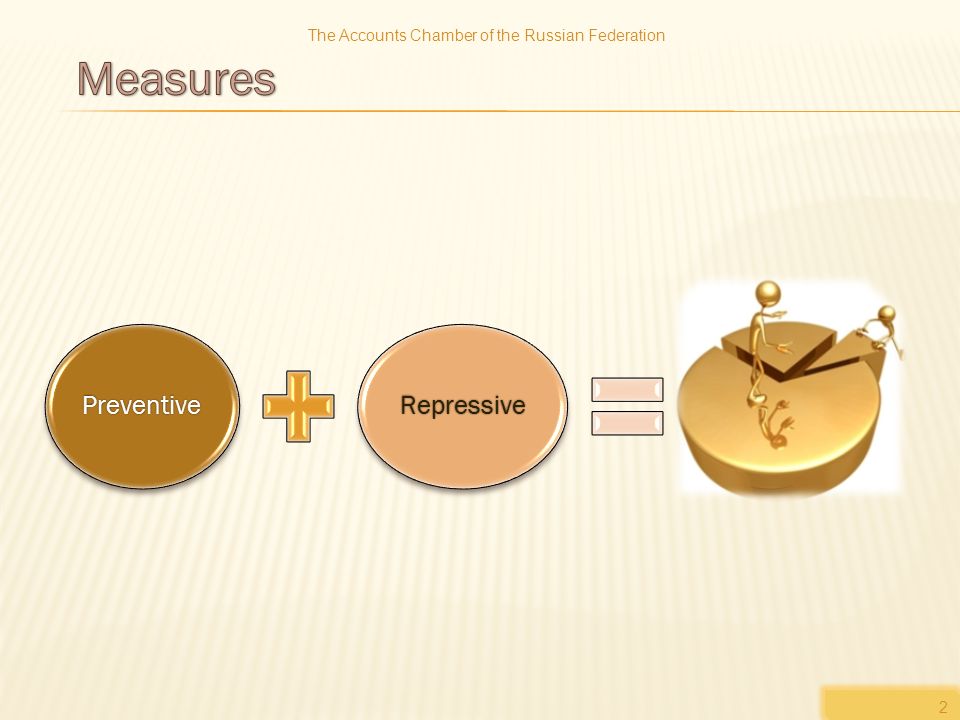 The Accounts Chamber of the Russian Federation

Measures

Preventive

Repressive

2